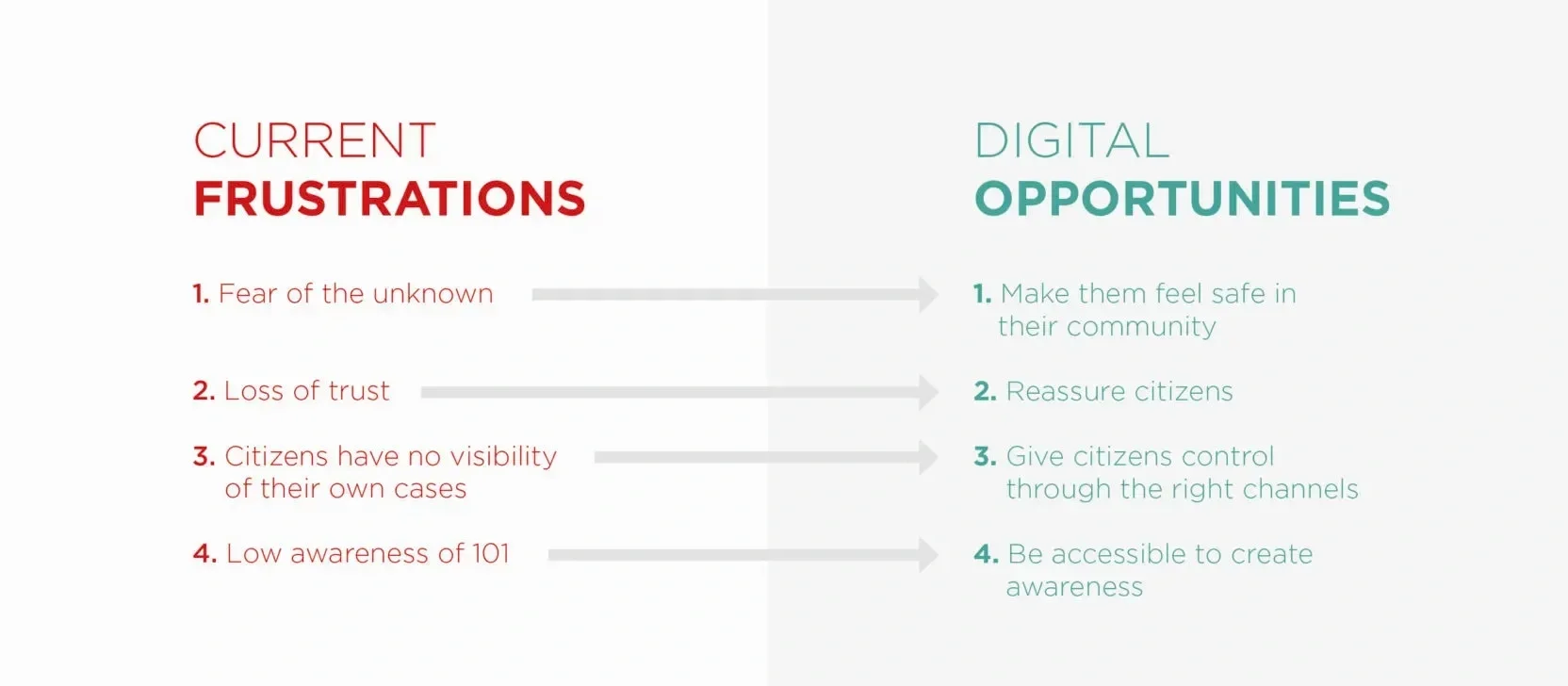 CURRENT
FRUSTRATIONS

1. Fear of the unknown

2. Loss of trust

3. Citizens have no visibility of their own cases

4. Low awareness of 101

DIGITAL
OPPORTUNITIES

1. Make them feel safe in their community

2. Reassure citizens

3. Give citizens control through the right channels

4. Be accessible to create awareness